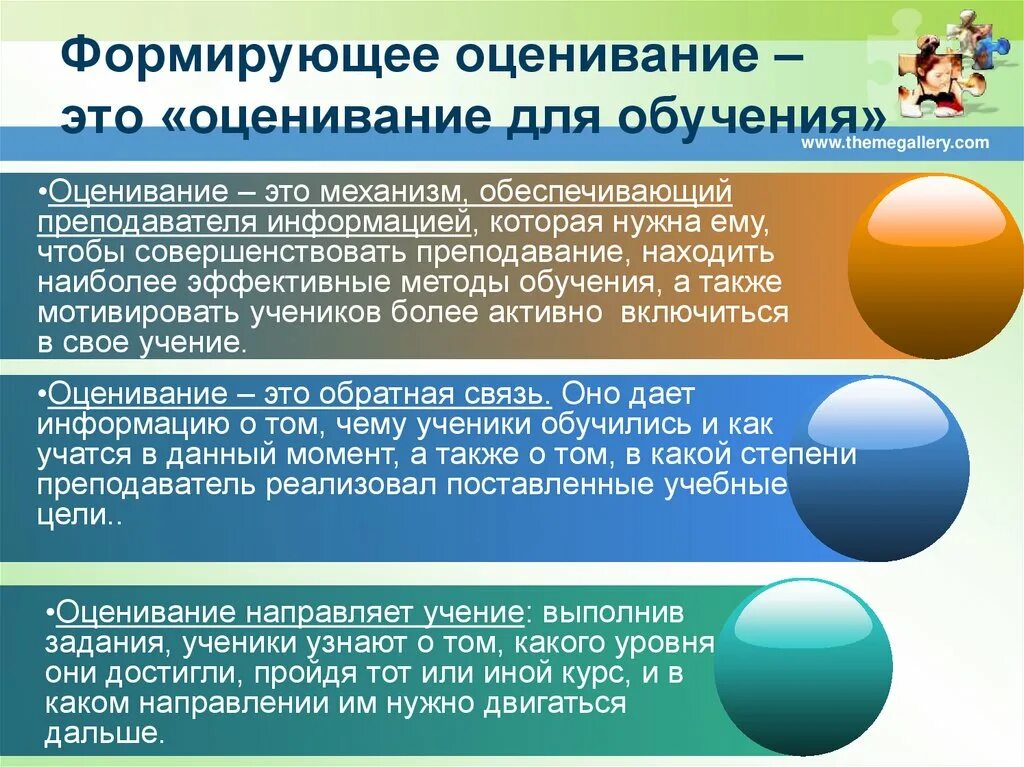 Формирующее оценивание – это «оценивание для обучения»

www.themegallery.com

•Оценивание – это механизм, обеспечивающий преподавателя информацией, которая нужна ему, чтобы совершенствовать преподавание, находить наиболее эффективные методы обучения, а также мотивировать учеников более активно включиться в свое учение.

•Оценивание – это обратная связь. Оно дает информацию о том, чему ученики обучились и как учатся в данный момент, а также о том, в какой степени преподаватель реализовал поставленные учебные цели..

•Оценивание направляет учение: выполнив задания, ученики узнают о том, какого уровня они достигли, пройдя тот или иной курс, и в каком направлении им нужно двигаться дальше.